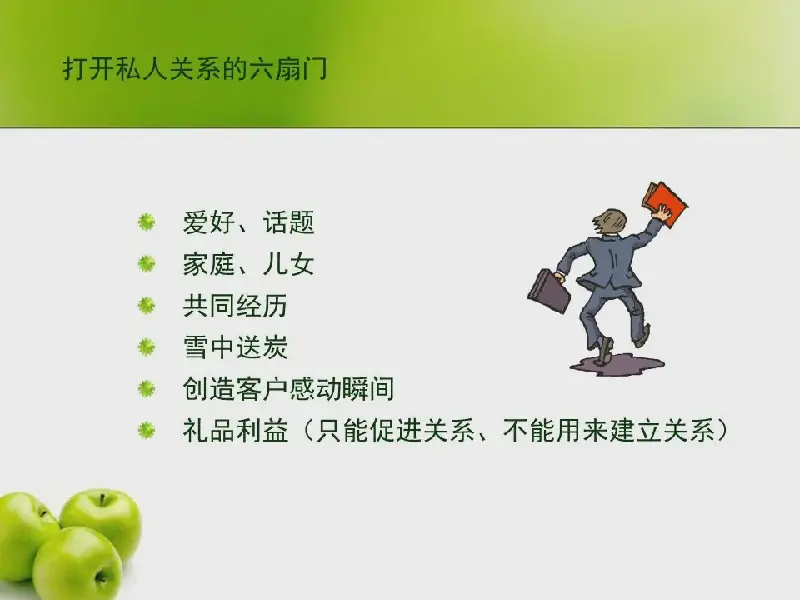 打开私人关系的六扇门

爱好、话题
家庭、儿女
共同经历
雪中送炭
创造客户感动瞬间
礼品利益（只能促进关系、不能用来建立关系）